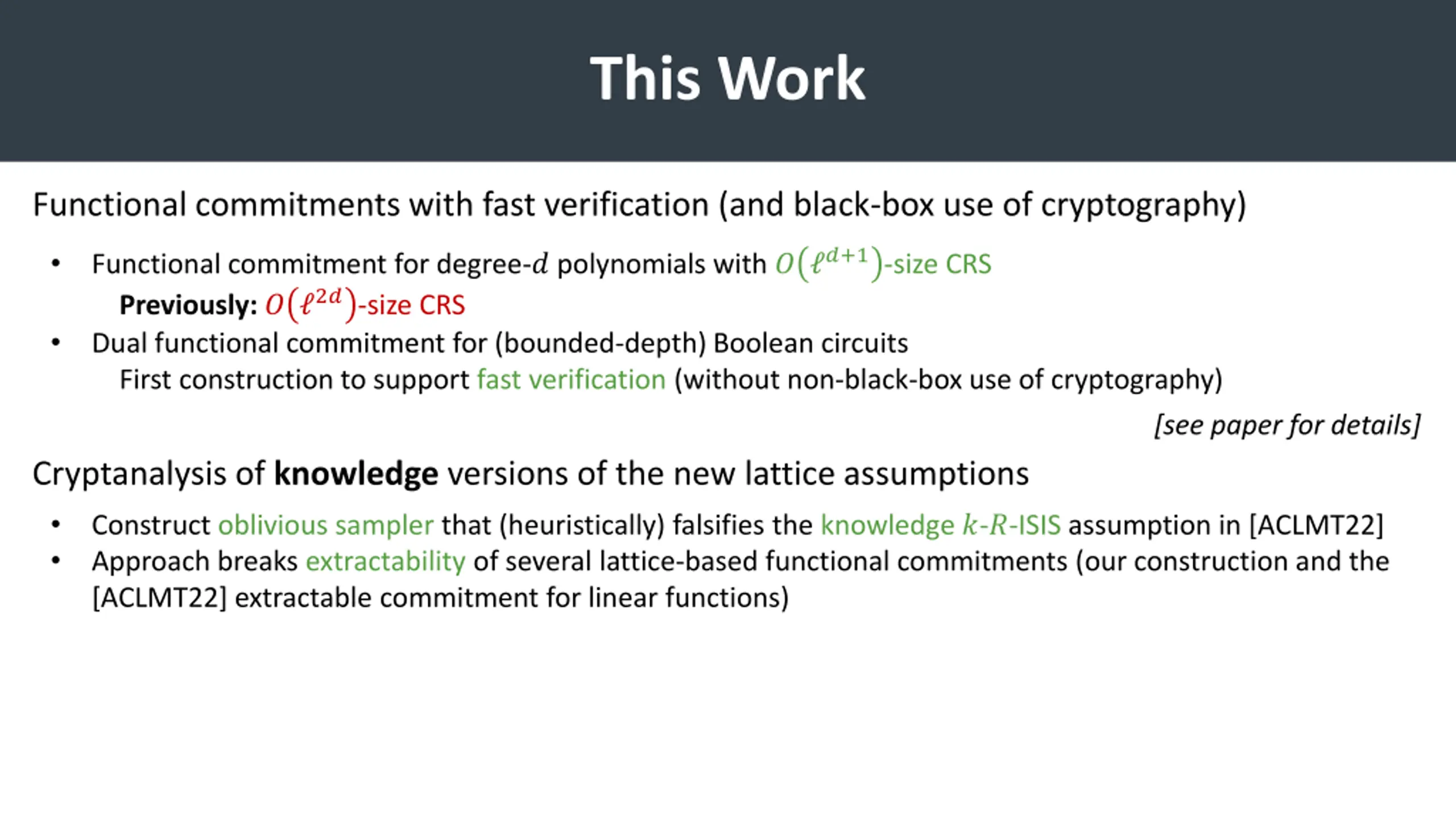 This Work

Functional commitments with fast verification (and black-box use of cryptography)

• Functional commitment for degree-$d$ polynomials with $O(\ell^{d+1})$-size CRS
Previously: $O(\ell^{2d})$-size CRS
• Dual functional commitment for (bounded-depth) Boolean circuits
First construction to support fast verification (without non-black-box use of cryptography)

[see paper for details]

Cryptanalysis of knowledge versions of the new lattice assumptions

• Construct oblivious sampler that (heuristically) falsifies the knowledge $k$-$R$-ISIS assumption in [ACLMT22]
• Approach breaks extractability of several lattice-based functional commitments (our construction and the [ACLMT22] extractable commitment for linear functions)